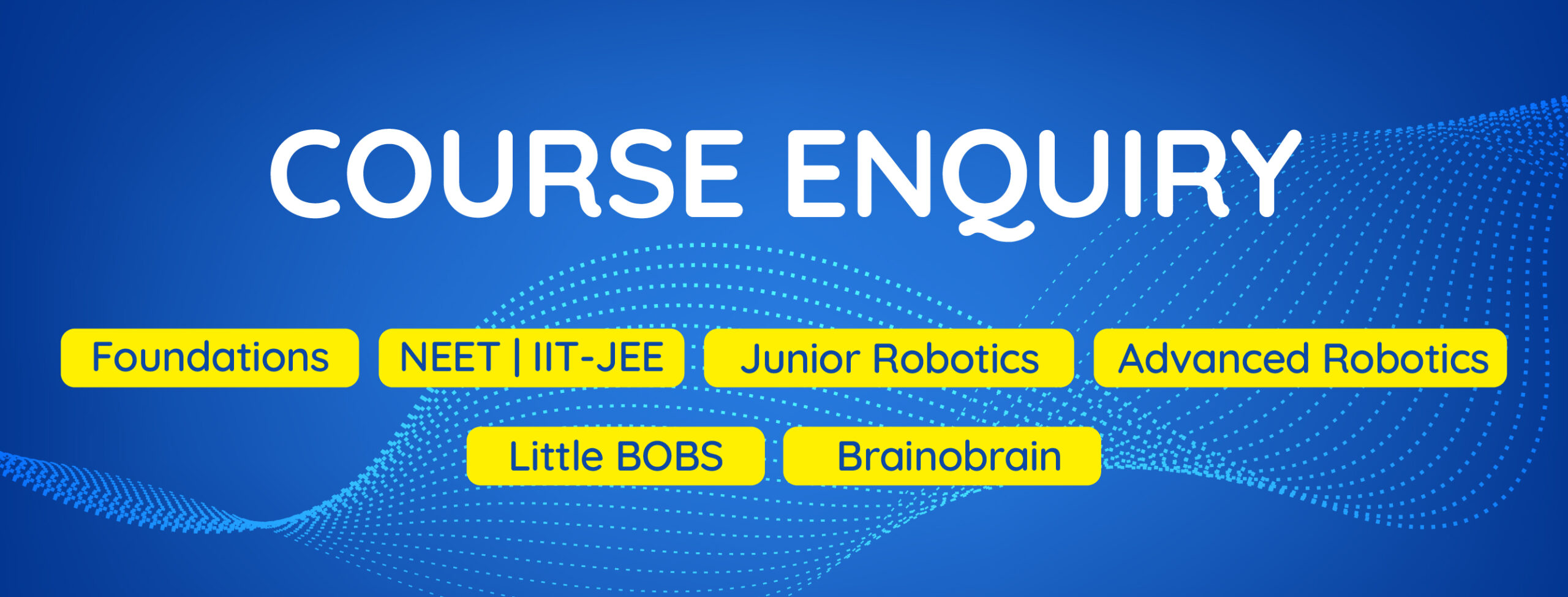 COURSE ENQUIRY

Foundations

NEET | IIT-JEE

Junior Robotics

Advanced Robotics

Little BOBS

Brainobrain